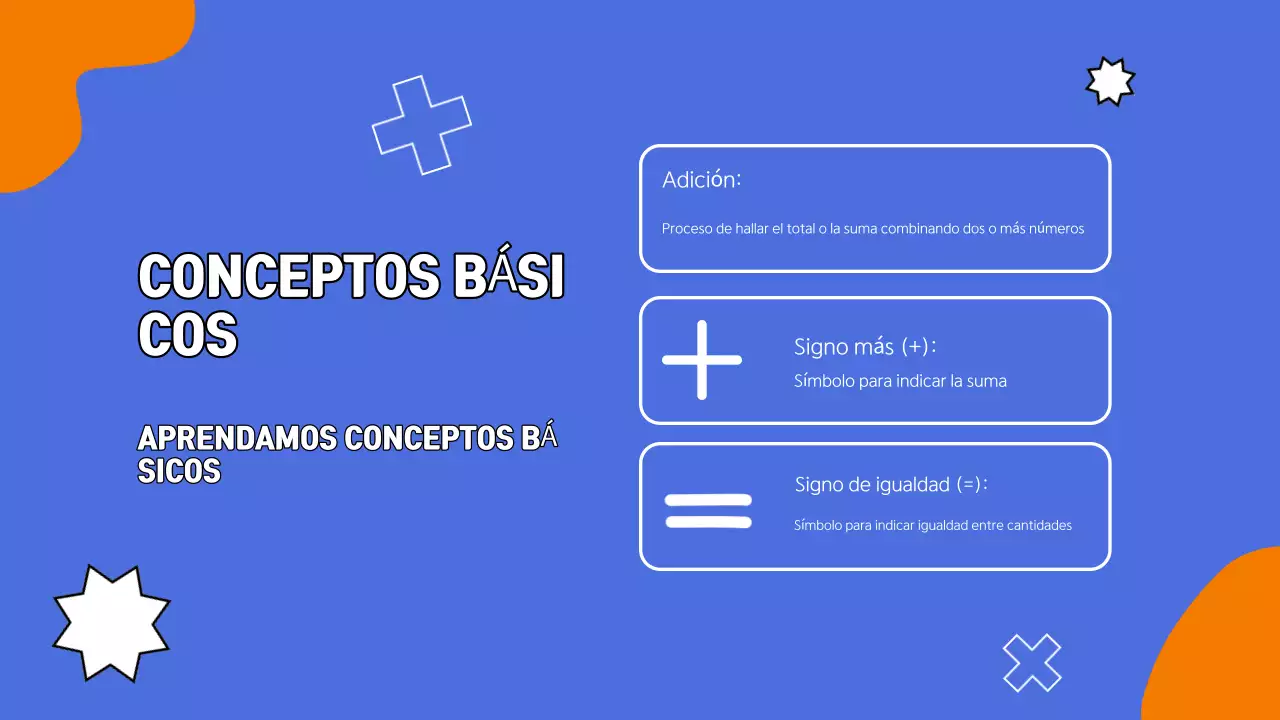 CONCEPTOS BÁSICOS

APRENDAMOS CONCEPTOS BÁSICOS

Adición:

Proceso de hallar el total o la suma combinando dos o más números

Signo más (+):

Símbolo para indicar la suma

Signo de igualdad (=):

Símbolo para indicar igualdad entre cantidades